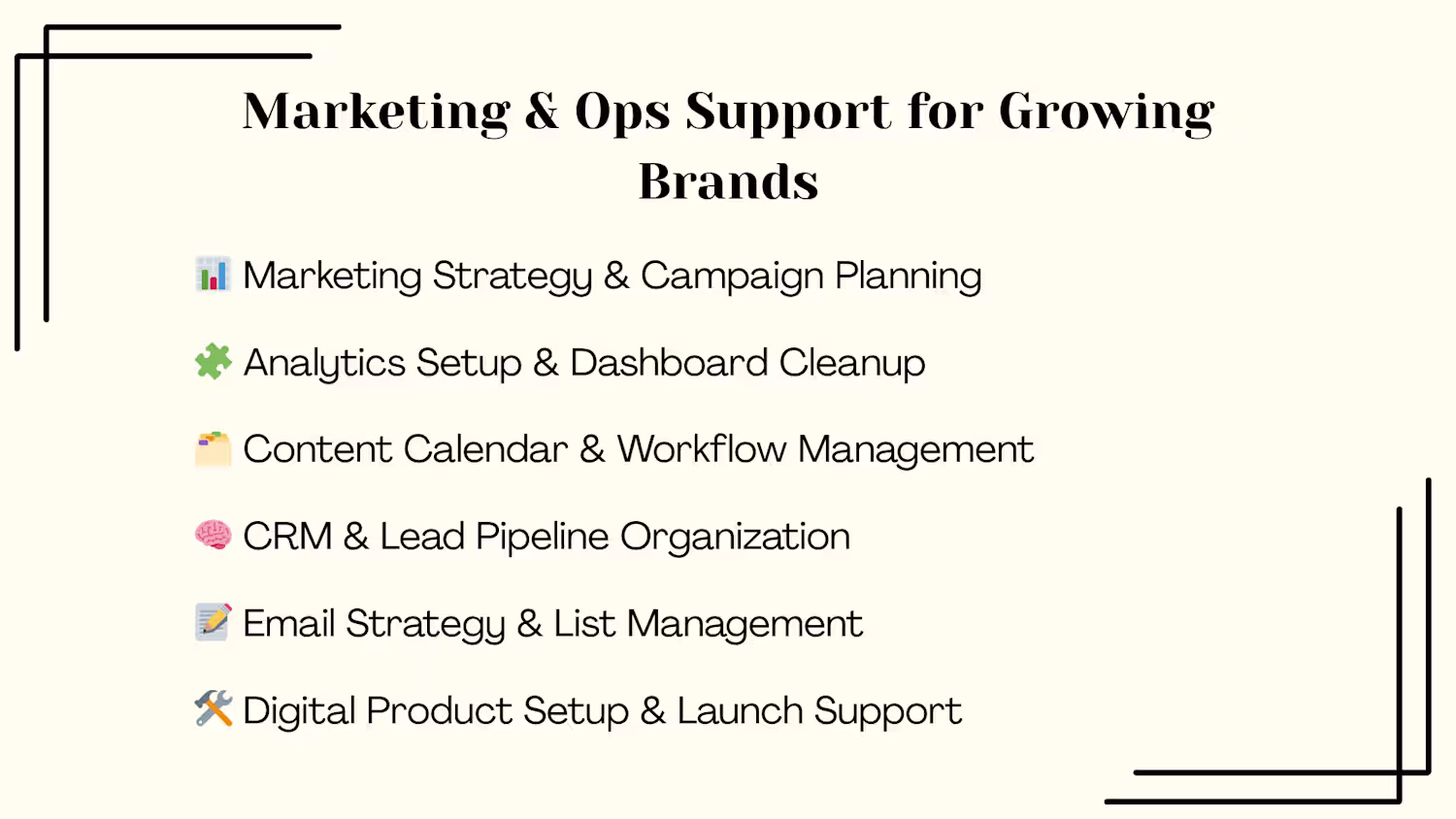 Marketing & Ops Support for Growing Brands

📊 Marketing Strategy & Campaign Planning

🧩 Analytics Setup & Dashboard Cleanup

🗂️ Content Calendar & Workflow Management

🧠 CRM & Lead Pipeline Organization

📝 Email Strategy & List Management

🛠️ Digital Product Setup & Launch Support